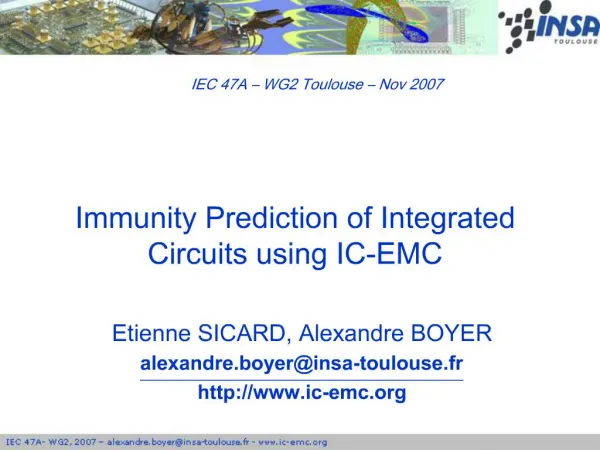 INSA
TOULOUSE

IEC 47A – WG2 Toulouse – Nov 2007

Immunity Prediction of Integrated Circuits using IC-EMC

Etienne SICARD, Alexandre BOYER
alexandre.boyer@insa-toulouse.fr
http://www.ic-emc.org

IEC 47A- WG2, 2007 – alexandre.boyer@insa-toulouse.fr - www.ic-emc.org